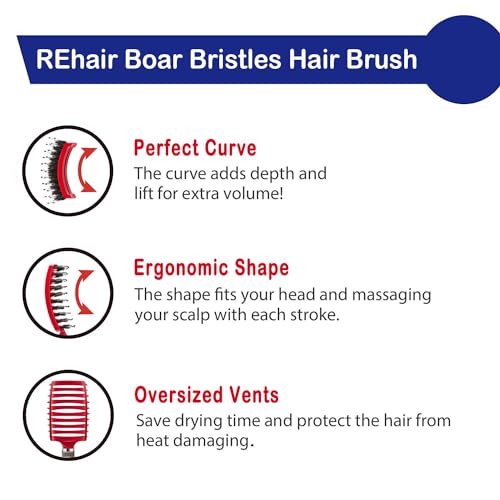 REhair Boar Bristles Hair Brush

Perfect Curve
The curve adds depth and lift for extra volume!

Ergonomic Shape
The shape fits your head and massaging your scalp with each stroke.

Oversized Vents
Save drying time and protect the hair from heat damaging.